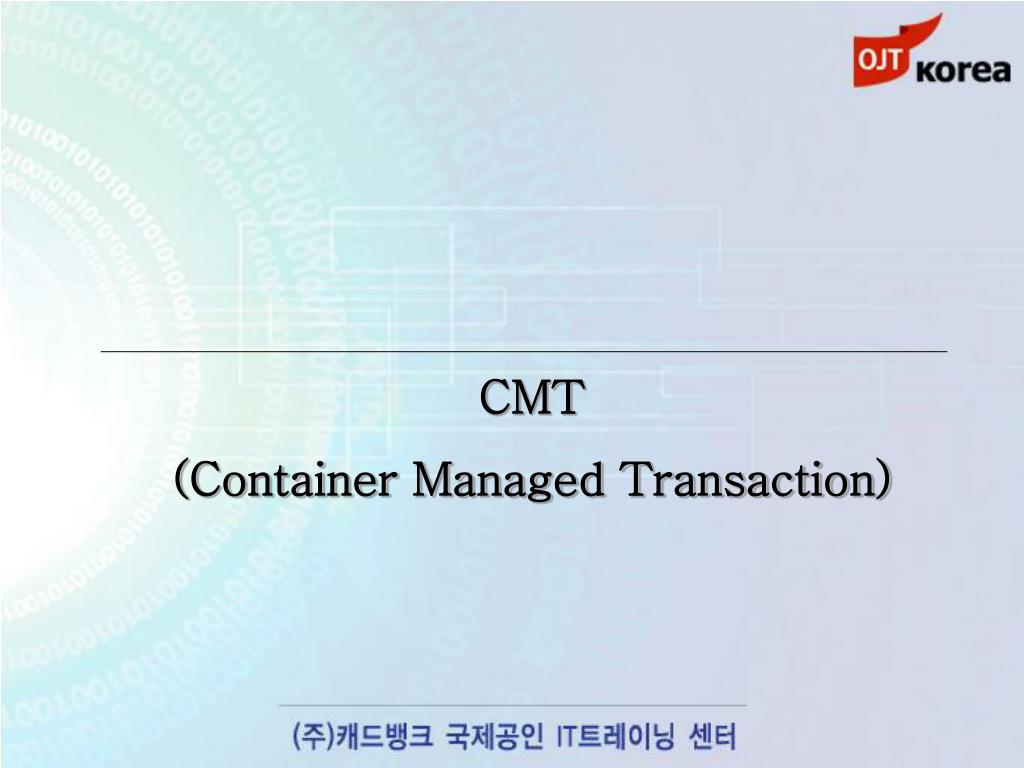 OJT korea

CMT
(Container Managed Transaction)

(주)캐드뱅크 국제공인 IT트레이닝 센터